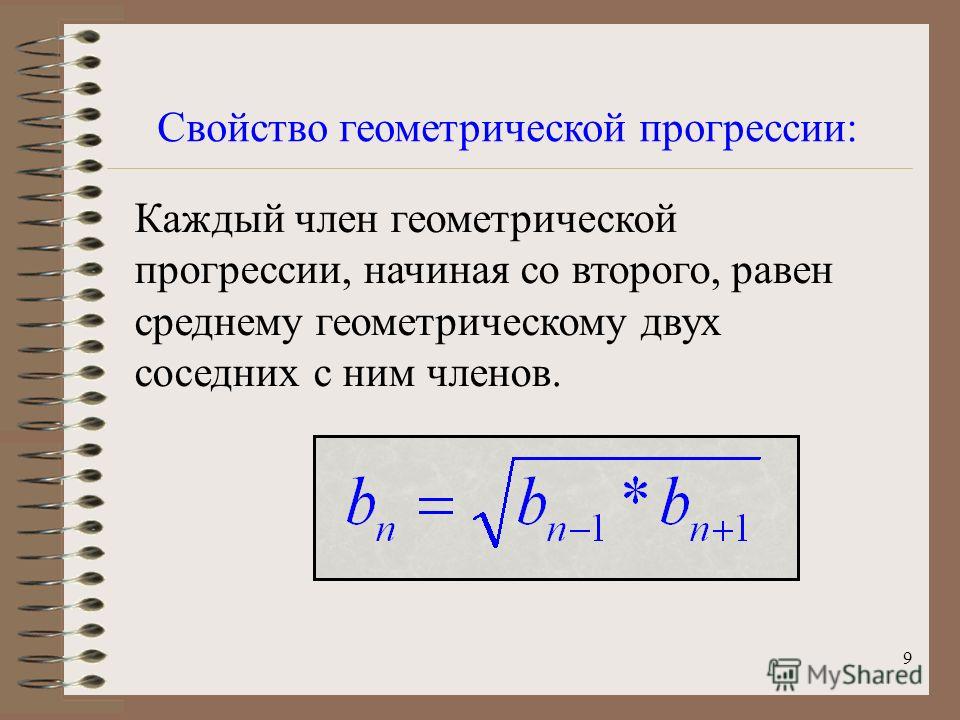 Свойство геометрической прогрессии:

Каждый член геометрической прогрессии, начиная со второго, равен среднему геометрическому двух соседних с ним членов.

$b_n = \sqrt{b_{n-1} * b_{n+1}}$

9

MyShared